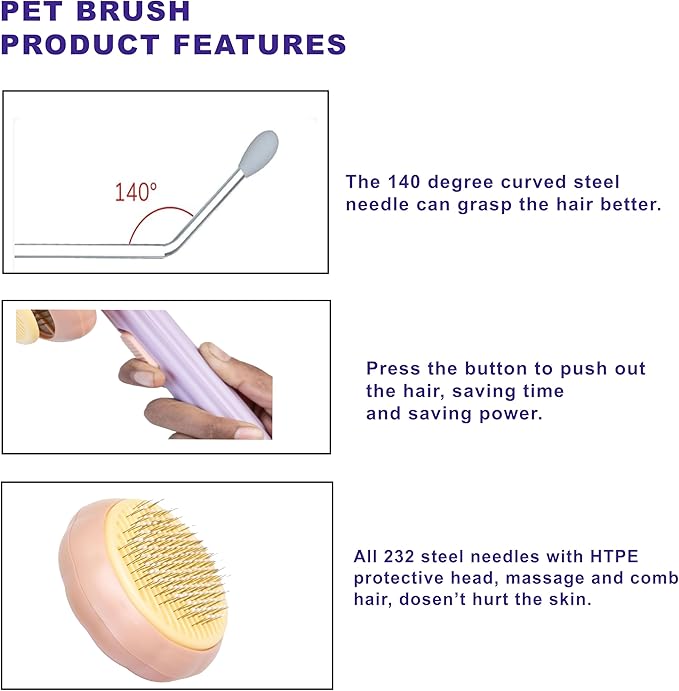 PET BRUSH
PRODUCT FEATURES

140°

The 140 degree curved steel needle can grasp the hair better.

Press the button to push out the hair, saving time and saving power.

All 232 steel needles with HTPE protective head, massage and comb hair, dosen't hurt the skin.